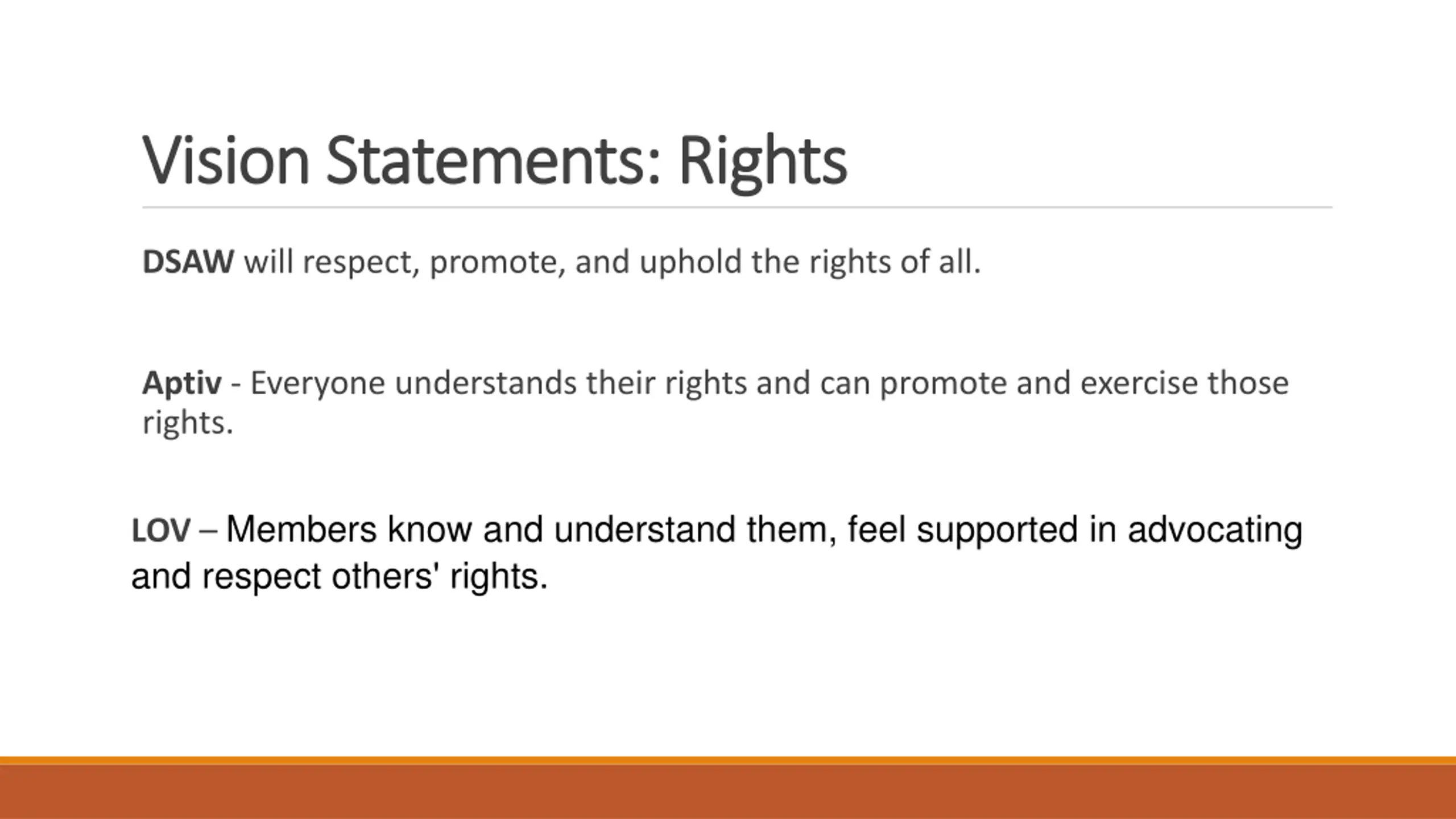 Vision Statements: Rights

DSAW will respect, promote, and uphold the rights of all.

Aptiv - Everyone understands their rights and can promote and exercise those rights.

LOV – Members know and understand them, feel supported in advocating and respect others' rights.